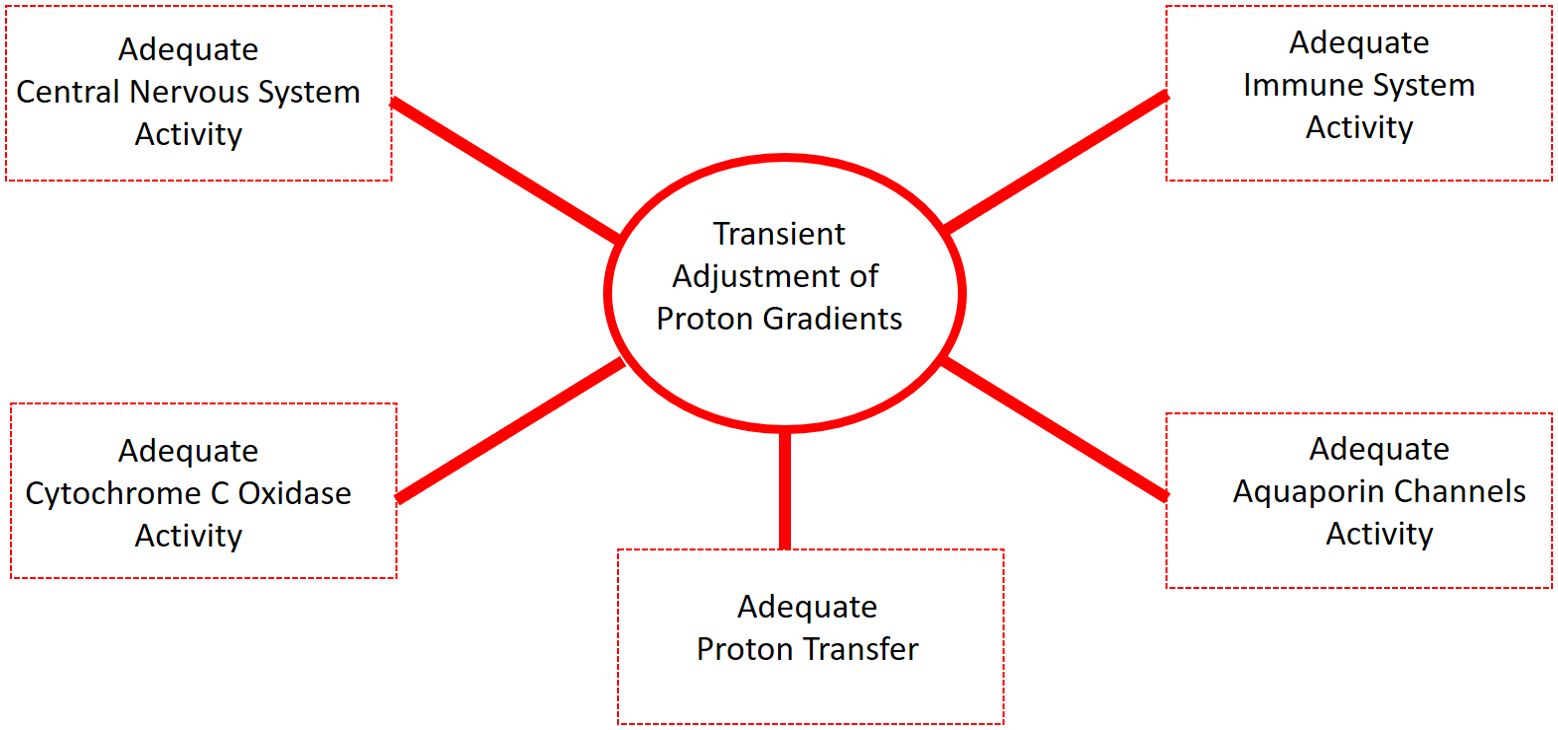 Adequate Central Nervous System Activity

Adequate Immune System Activity

Transient Adjustment of Proton Gradients

Adequate Cytochrome C Oxidase Activity

Adequate Aquaporin Channels Activity

Adequate Proton Transfer